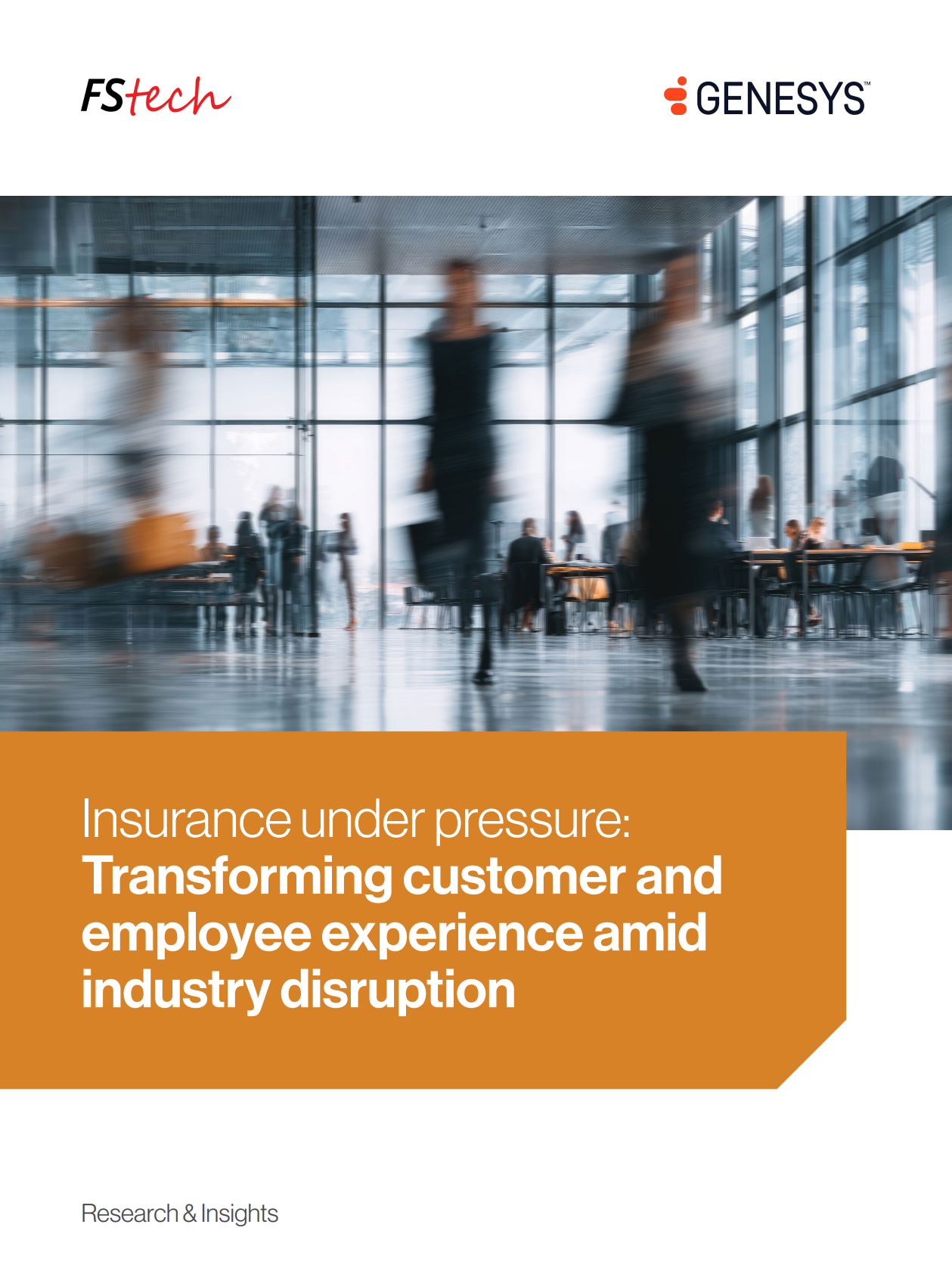 FStech

GENESYS™

Insurance under pressure:
Transforming customer and employee experience amid industry disruption

Research & Insights